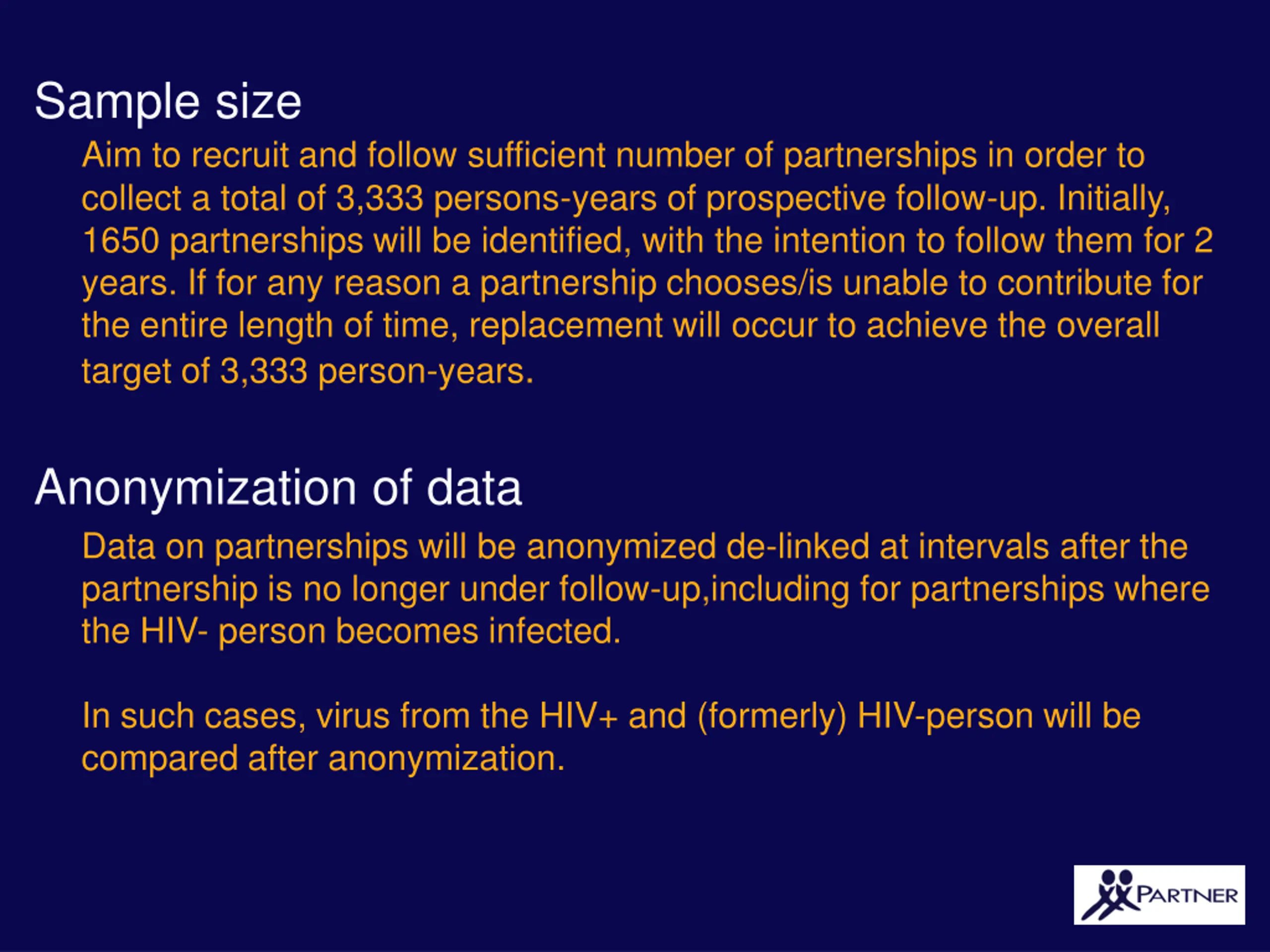 Sample size

Aim to recruit and follow sufficient number of partnerships in order to collect a total of 3,333 persons-years of prospective follow-up. Initially, 1650 partnerships will be identified, with the intention to follow them for 2 years. If for any reason a partnership chooses/is unable to contribute for the entire length of time, replacement will occur to achieve the overall target of 3,333 person-years.

Anonymization of data

Data on partnerships will be anonymized de-linked at intervals after the partnership is no longer under follow-up,including for partnerships where the HIV- person becomes infected.

In such cases, virus from the HIV+ and (formerly) HIV-person will be compared after anonymization.

PARTNER